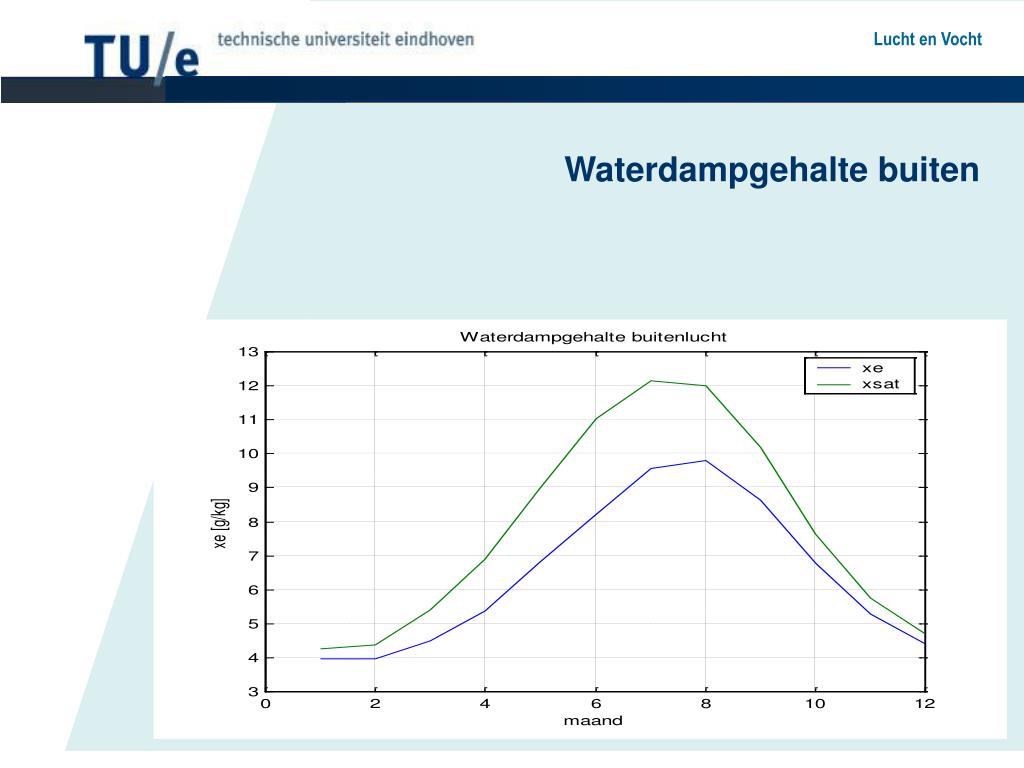 TU/e technische universiteit eindhoven

Lucht en Vocht

Waterdampgehalte buiten

Waterdampgehalte buitenlucht

xe
xsat

xe [g/kg]

13
12
11
10
9
8
7
6
5
4
3

0 2 4 6 8 10 12

maand